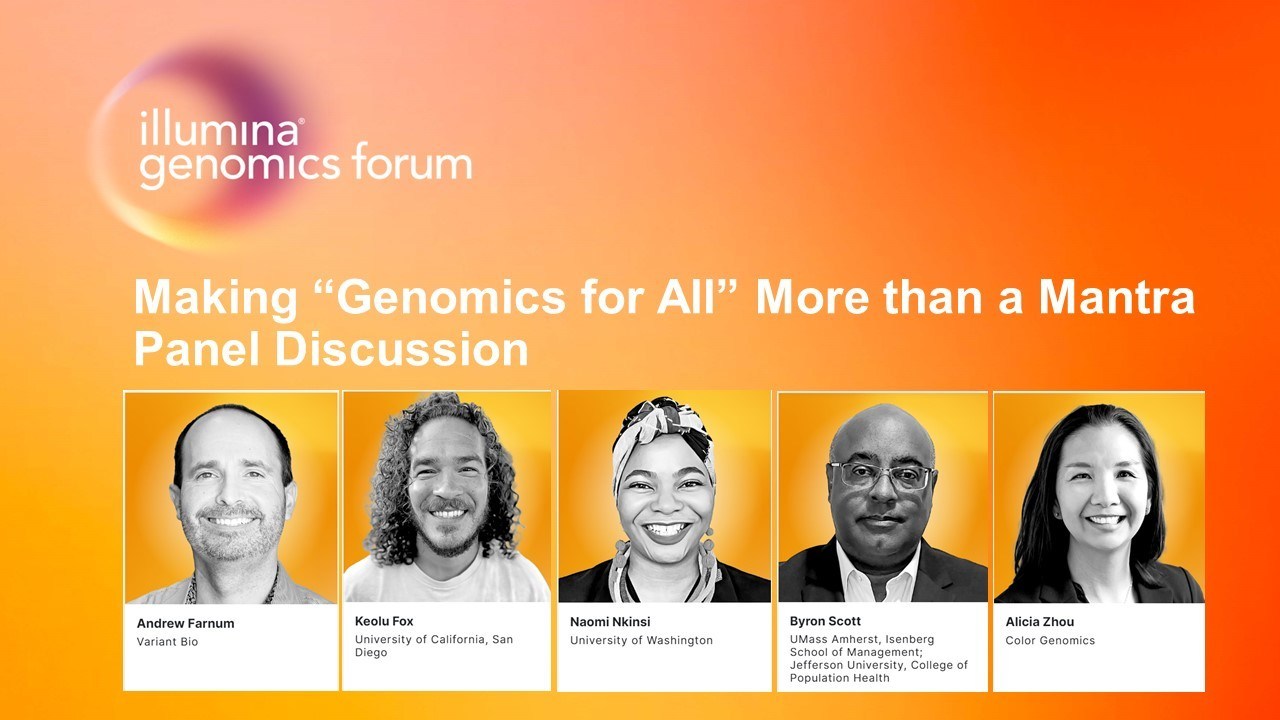 illumina®
genomics forum

Making “Genomics for All” More than a Mantra
Panel Discussion

Andrew Farnum
Variant Bio

Keolu Fox
University of California, San Diego

Naomi Nkinsi
University of Washington

Byron Scott
UMass Amherst, Isenberg School of Management; Jefferson University, College of Population Health

Alicia Zhou
Color Genomics